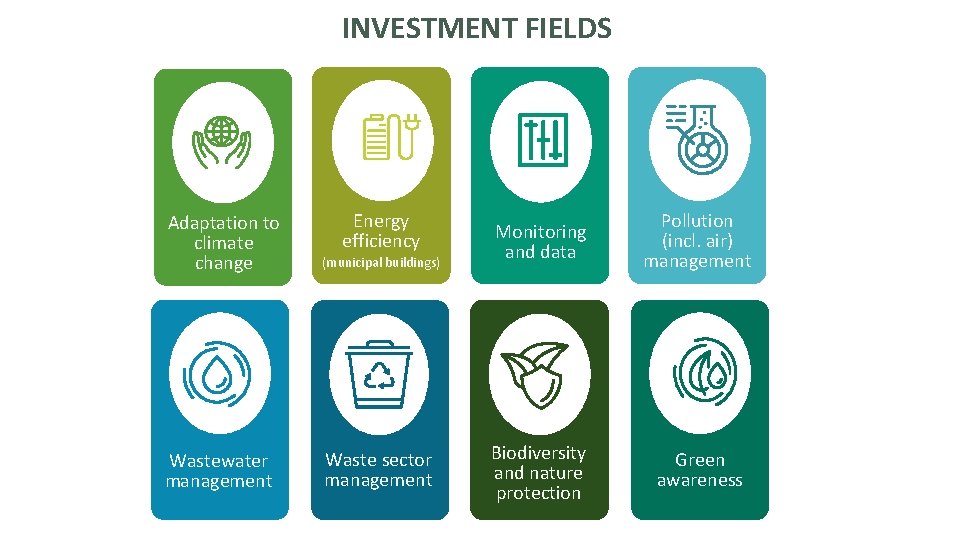 INVESTMENT FIELDS

Adaptation to climate change

Energy efficiency (municipal buildings)

Monitoring and data

Pollution (incl. air) management

Wastewater management

Waste sector management

Biodiversity and nature protection

Green awareness